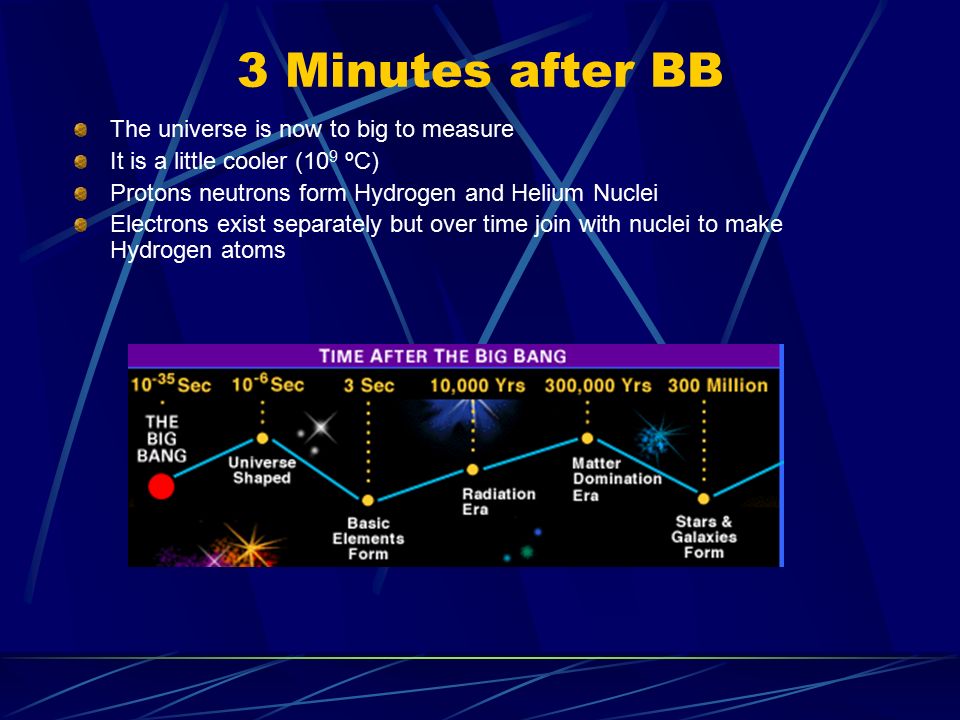 3 Minutes after BB

The universe is now to big to measure

It is a little cooler ($10^9$ ºC)

Protons neutrons form Hydrogen and Helium Nuclei

Electrons exist separately but over time join with nuclei to make Hydrogen atoms

TIME AFTER THE BIG BANG

$10^{-35}$ Sec

$10^{-6}$ Sec

3 Sec

10,000 Yrs

300,000 Yrs

300 Million

THE BIG BANG

Universe Shaped

Basic Elements Form

Radiation Era

Matter Domination Era

Stars & Galaxies Form